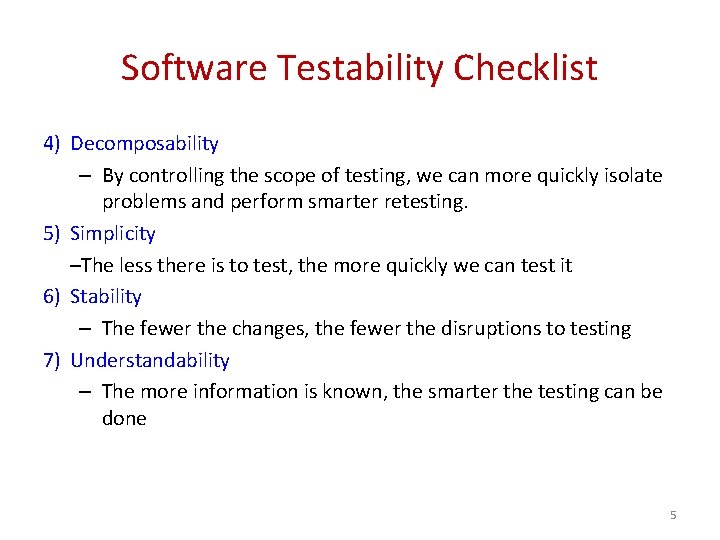 Software Testability Checklist

4) Decomposability

– By controlling the scope of testing, we can more quickly isolate problems and perform smarter retesting.

5) Simplicity

–The less there is to test, the more quickly we can test it

6) Stability

– The fewer the changes, the fewer the disruptions to testing

7) Understandability

– The more information is known, the smarter the testing can be done

5